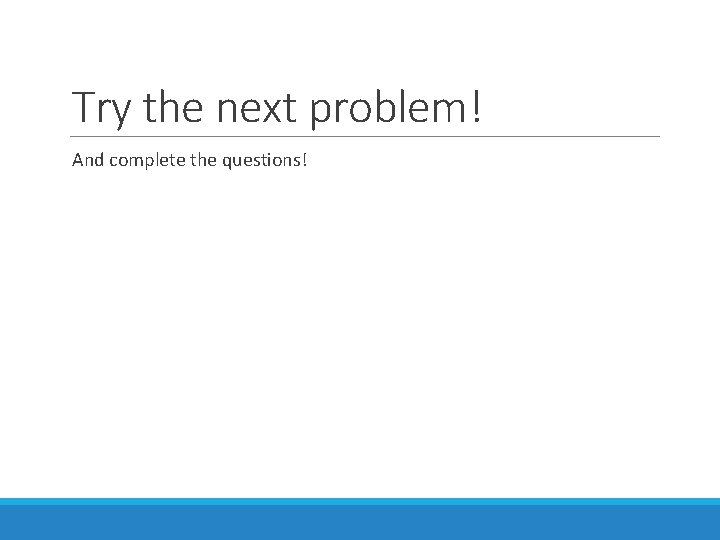 Try the next problem!

And complete the questions!